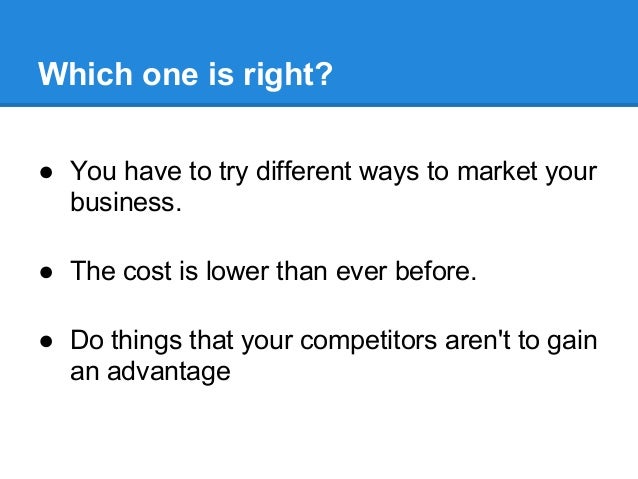 Which one is right?

● You have to try different ways to market your business.

● The cost is lower than ever before.

● Do things that your competitors aren't to gain an advantage